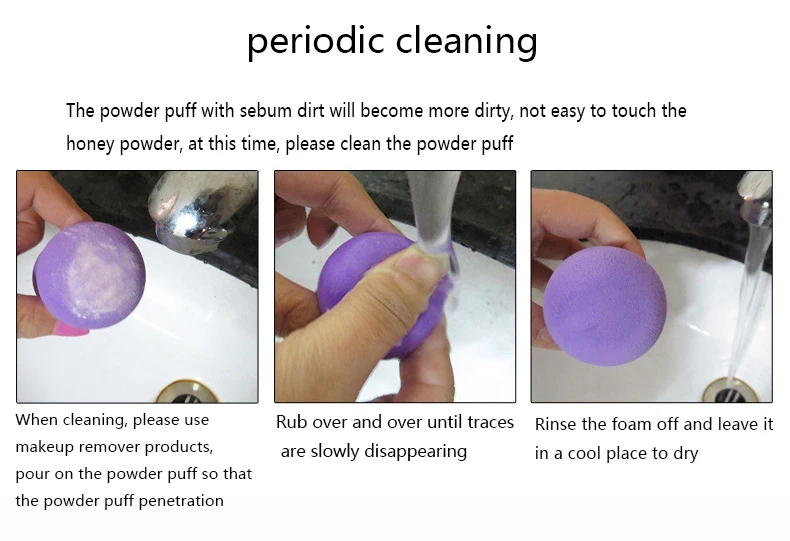 periodic cleaning

The powder puff with sebum dirt will become more dirty, not easy to touch the honey powder, at this time, please clean the powder puff

When cleaning, please use makeup remover products, pour on the powder puff so that the powder puff penetration

Rub over and over until traces are slowly disappearing

Rinse the foam off and leave it in a cool place to dry